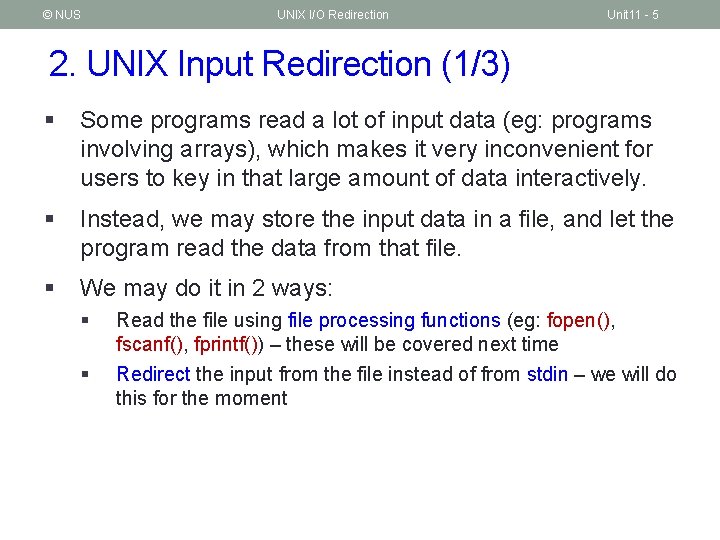 © NUS UNIX I/O Redirection Unit11 - 5

2. UNIX Input Redirection (1/3)

▪ Some programs read a lot of input data (eg: programs involving arrays), which makes it very inconvenient for users to key in that large amount of data interactively.

▪ Instead, we may store the input data in a file, and let the program read the data from that file.

▪ We may do it in 2 ways:

▪ Read the file using file processing functions (eg: fopen(), fscanf(), fprintf()) – these will be covered next time

▪ Redirect the input from the file instead of from stdin – we will do this for the moment